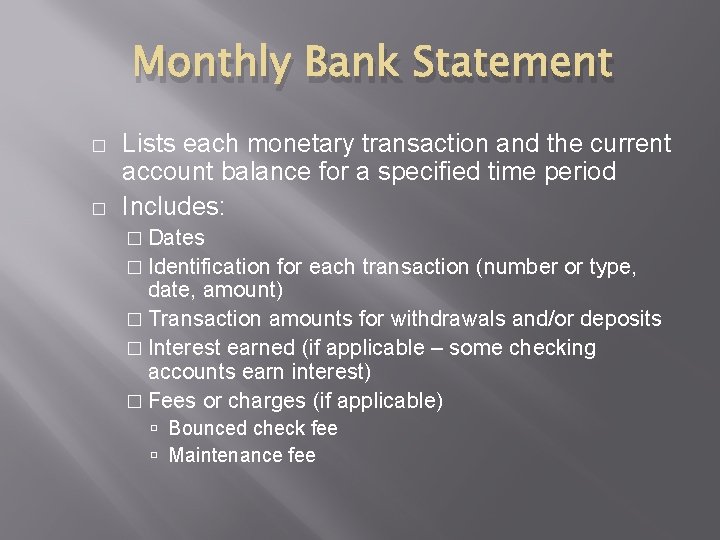 Monthly Bank Statement

□ Lists each monetary transaction and the current account balance for a specified time period
□ Includes:
□ Dates
□ Identification for each transaction (number or type, date, amount)
□ Transaction amounts for withdrawals and/or deposits
□ Interest earned (if applicable – some checking accounts earn interest)
□ Fees or charges (if applicable)
▫ Bounced check fee
▫ Maintenance fee